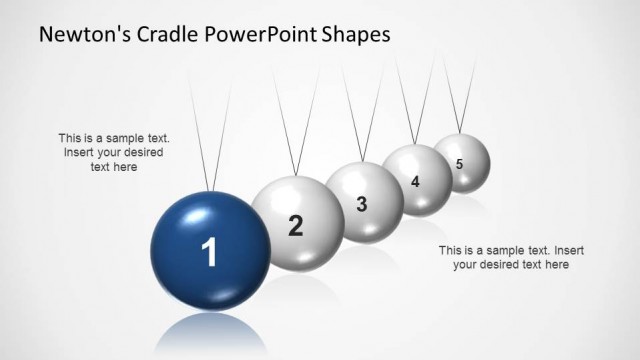 Newton's Cradle PowerPoint Shapes

This is a sample text. Insert your desired text here

1

2

3

4

5

This is a sample text. Insert your desired text here